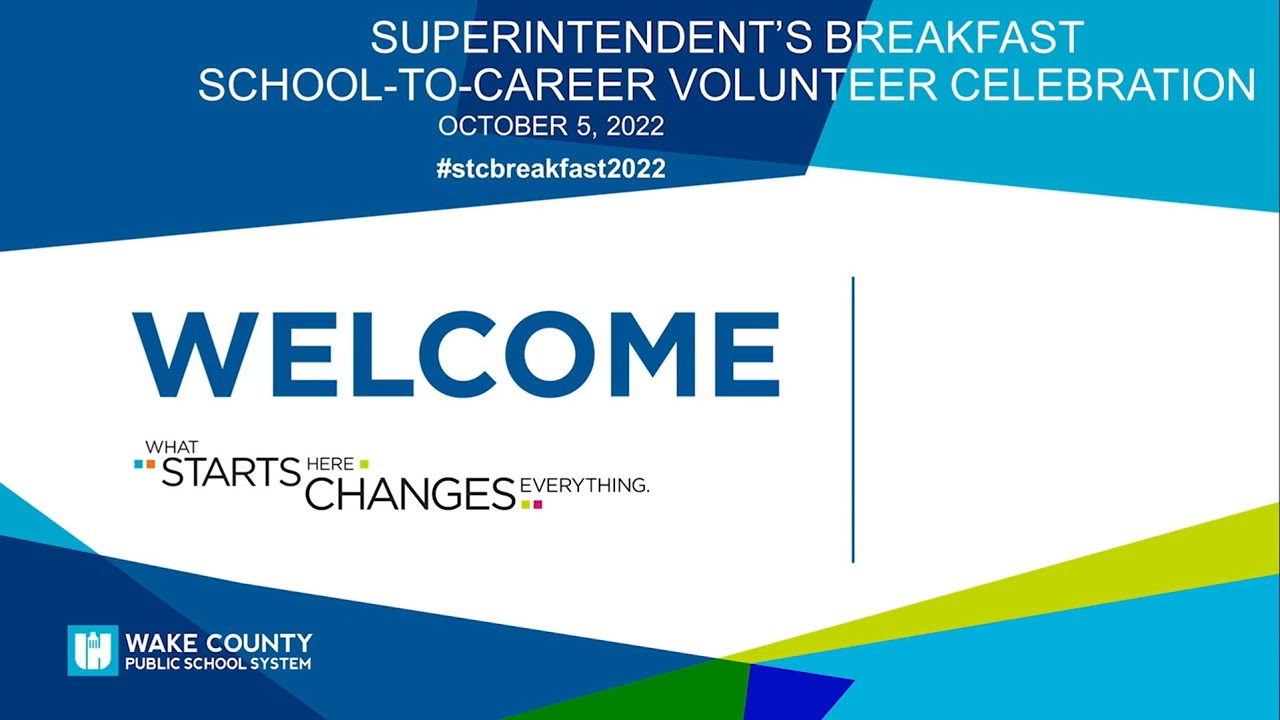 SUPERINTENDENT'S BREAKFAST
SCHOOL-TO-CAREER VOLUNTEER CELEBRATION
OCTOBER 5, 2022
#stcbreakfast2022

WELCOME

WHAT STARTS HERE CHANGES EVERYTHING.

WAKE COUNTY
PUBLIC SCHOOL SYSTEM